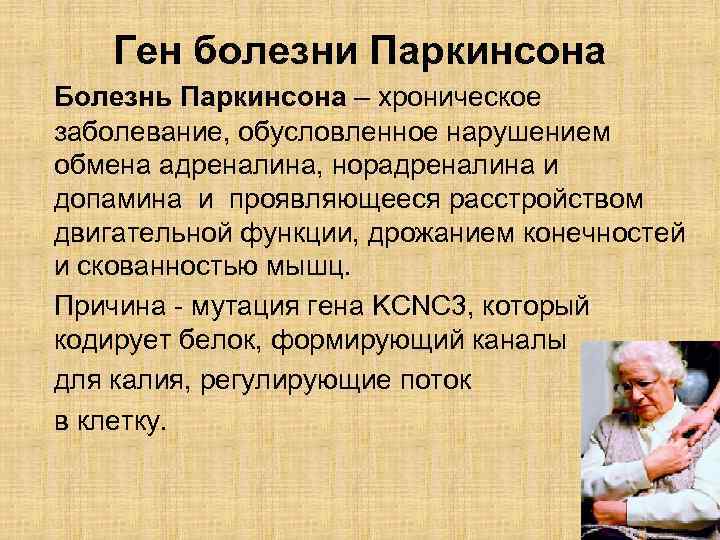 Ген болезни Паркинсона

Болезнь Паркинсона – хроническое заболевание, обусловленное нарушением обмена адреналина, норадреналина и допамина и проявляющееся расстройством двигательной функции, дрожанием конечностей и скованностью мышц.

Причина - мутация гена KCNC3, который кодирует белок, формирующий каналы для калия, регулирующие поток в клетку.